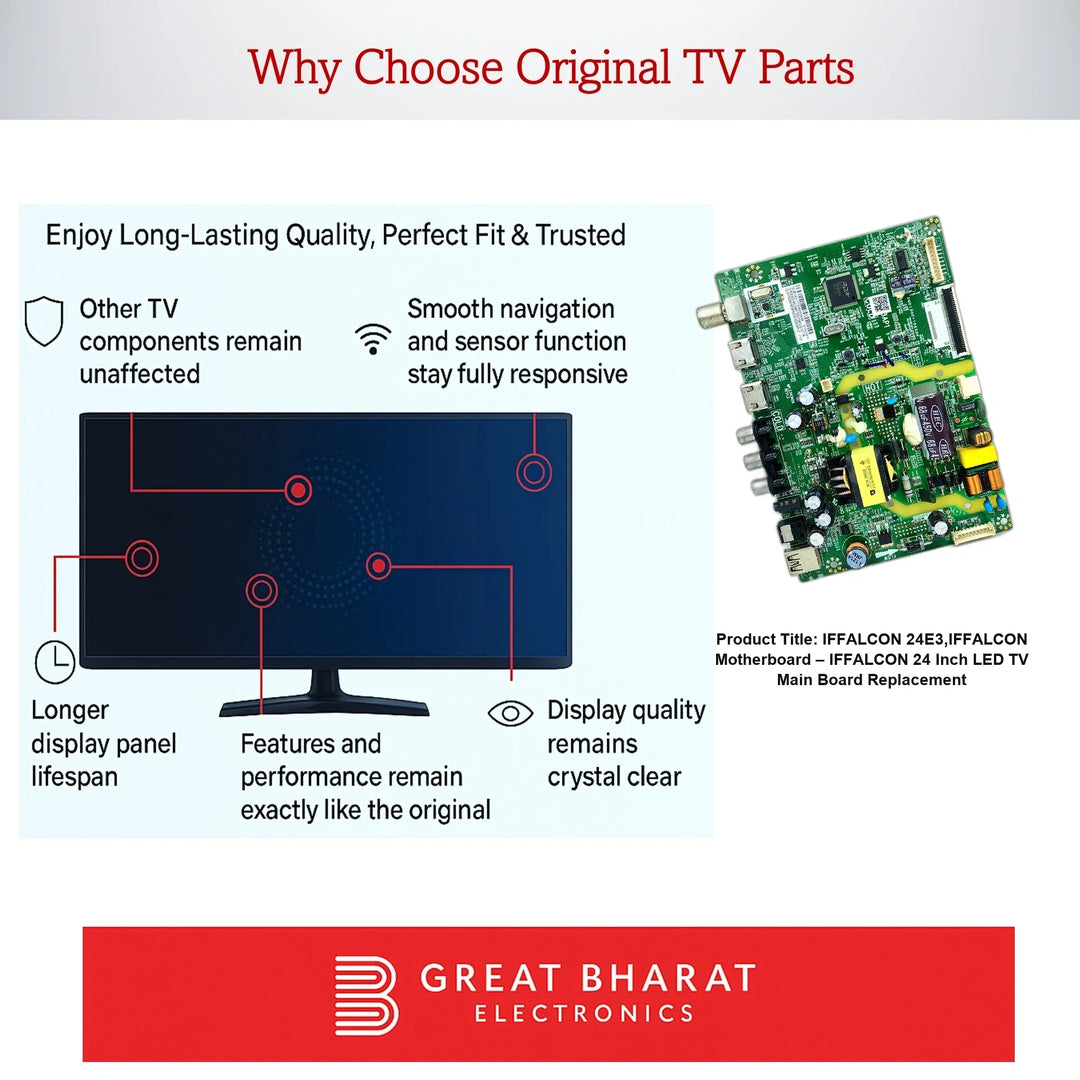 Why Choose Original TV Parts

Enjoy Long-Lasting Quality, Perfect Fit & Trusted

Other TV components remain unaffected

Smooth navigation and sensor function stay fully responsive

Longer display panel lifespan

Features and performance remain exactly like the original

Display quality remains crystal clear

Product Title: IFFALCON 24E3,IFFALCON Motherboard – IFFALCON 24 Inch LED TV Main Board Replacement

GREAT BHARAT
ELECTRONICS